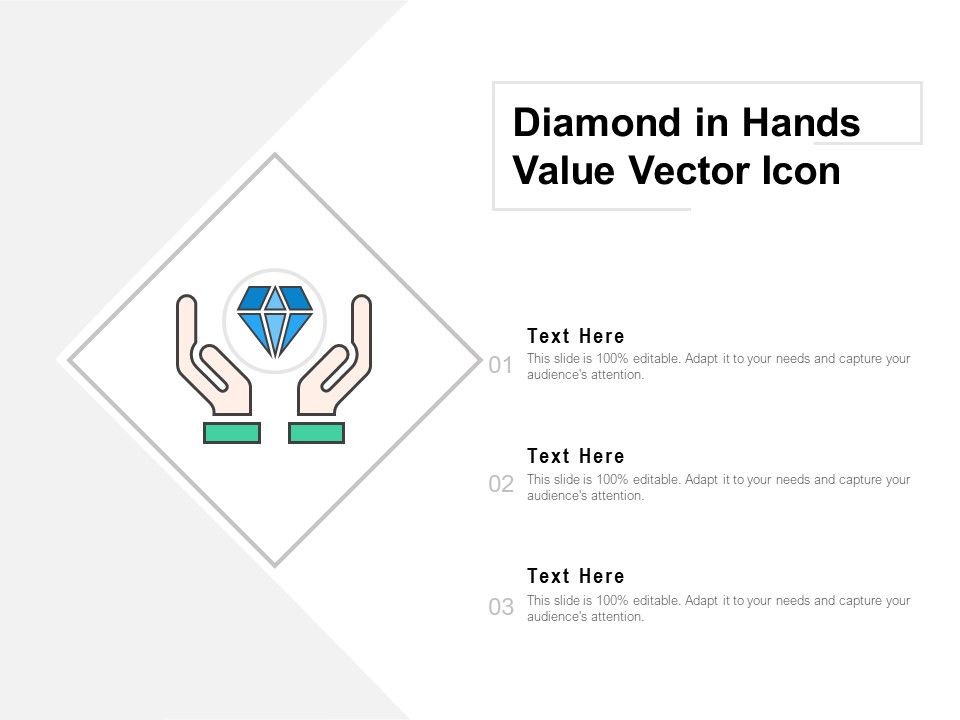 Diamond in Hands Value Vector Icon

01
Text Here
This slide is 100% editable. Adapt it to your needs and capture your audience's attention.

02
Text Here
This slide is 100% editable. Adapt it to your needs and capture your audience's attention.

03
Text Here
This slide is 100% editable. Adapt it to your needs and capture your audience's attention.